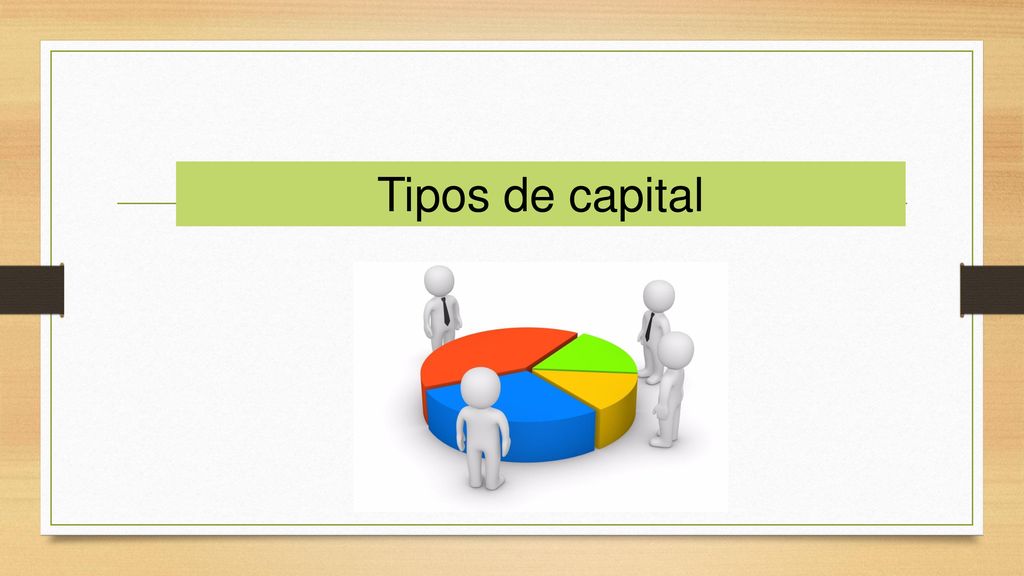 Tipos de capital